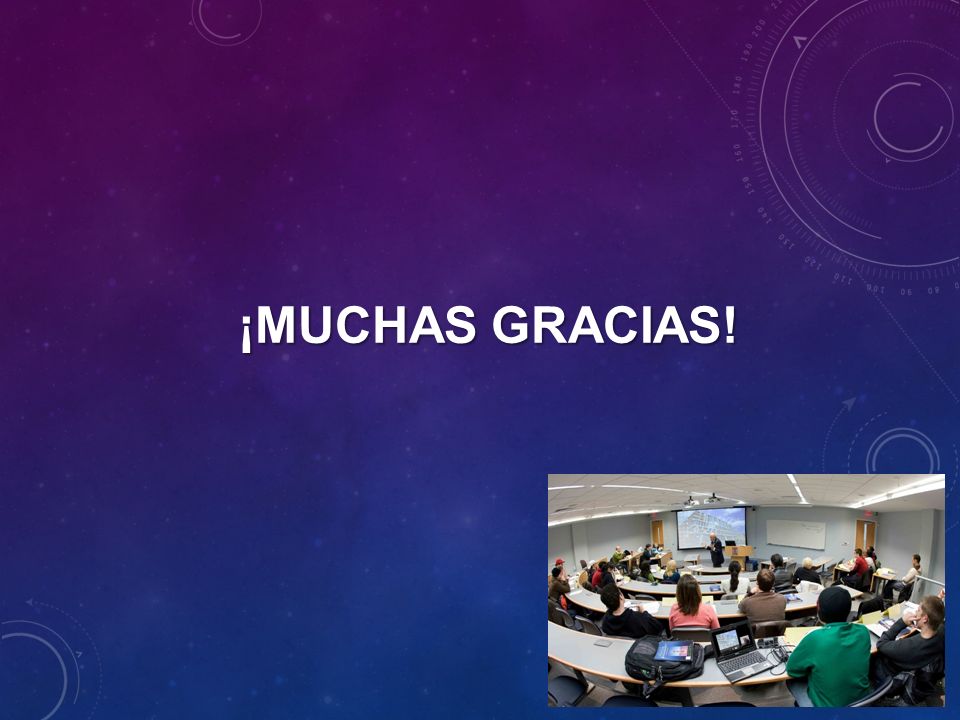 ¡MUCHAS GRACIAS!